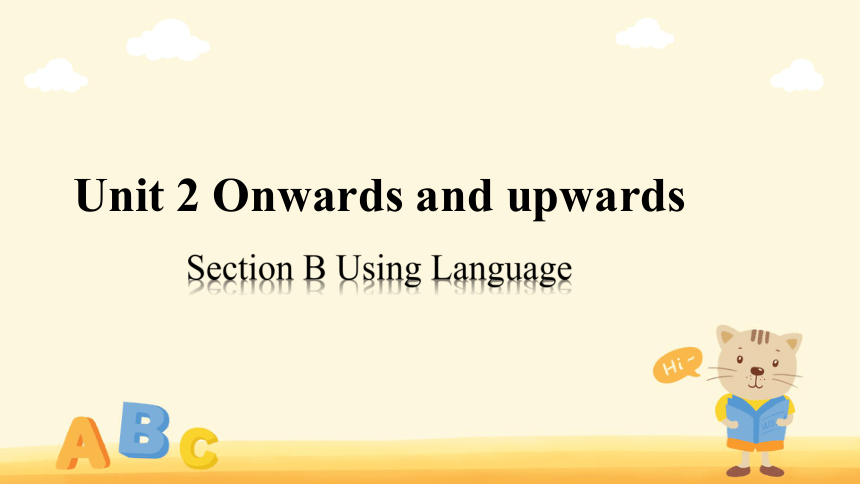 Unit 2 Onwards and upwards

Section B Using Language

Hi~

A B C